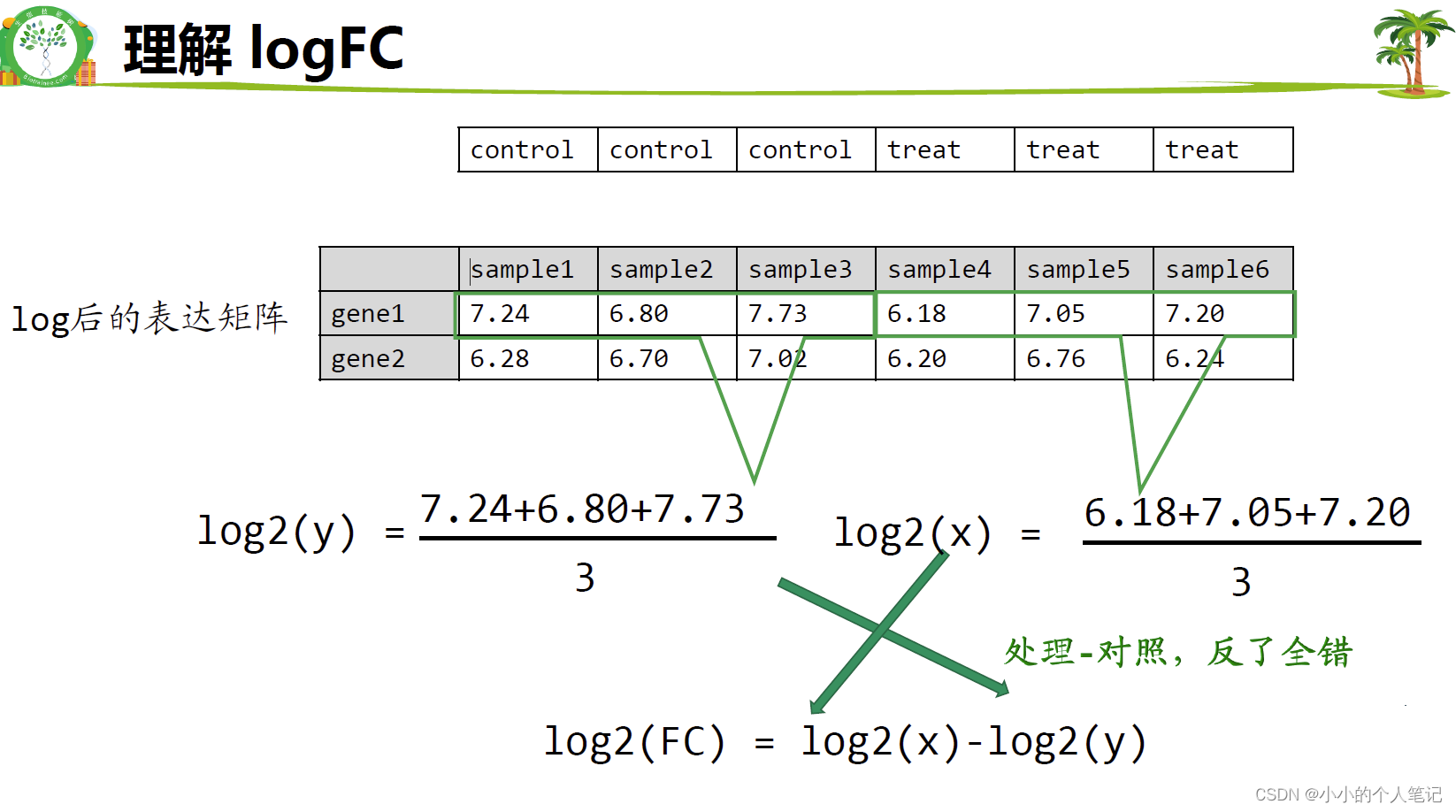 理解 logFC

| control | control | control | treat | treat | treat |
|---|---|---|---|---|---|

log后的表达矩阵

| | sample1 | sample2 | sample3 | sample4 | sample5 | sample6 |
|---|---|---|---|---|---|---|
| gene1 | 7.24 | 6.80 | 7.73 | 6.18 | 7.05 | 7.20 |
| gene2 | 6.28 | 6.70 | 7.02 | 6.20 | 6.76 | 6.24 |

$log2(y) = \frac{7.24+6.80+7.73}{3}$

$log2(x) = \frac{6.18+7.05+7.20}{3}$

处理-对照，反了全错

$log2(FC) = log2(x)-log2(y)$

CSDN @小小的个人笔记